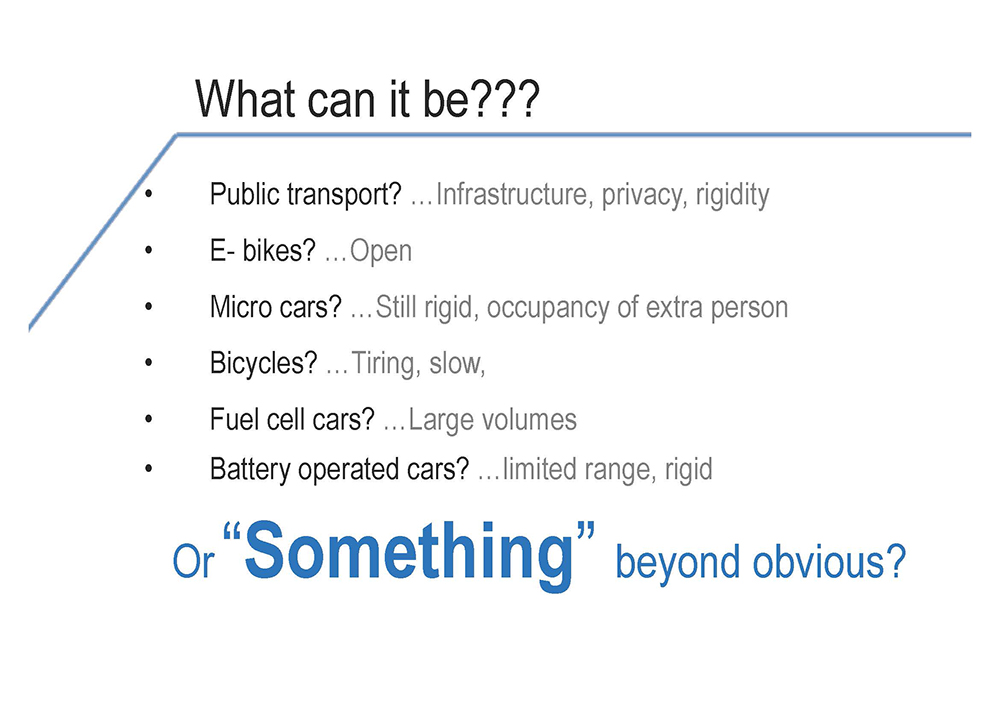 What can it be???

• Public transport? …Infrastructure, privacy, rigidity
• E- bikes? …Open
• Micro cars? …Still rigid, occupancy of extra person
• Bicycles? …Tiring, slow,
• Fuel cell cars? …Large volumes
• Battery operated cars? …limited range, rigid

Or “Something” beyond obvious?